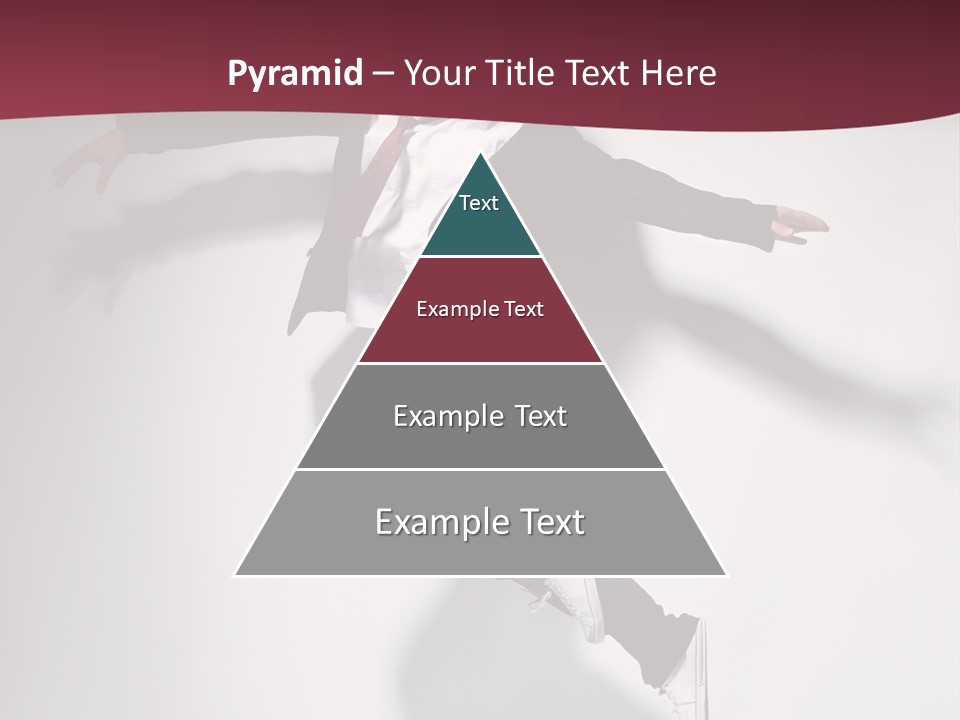 Pyramid – Your Title Text Here

Text

Example Text

Example Text

Example Text